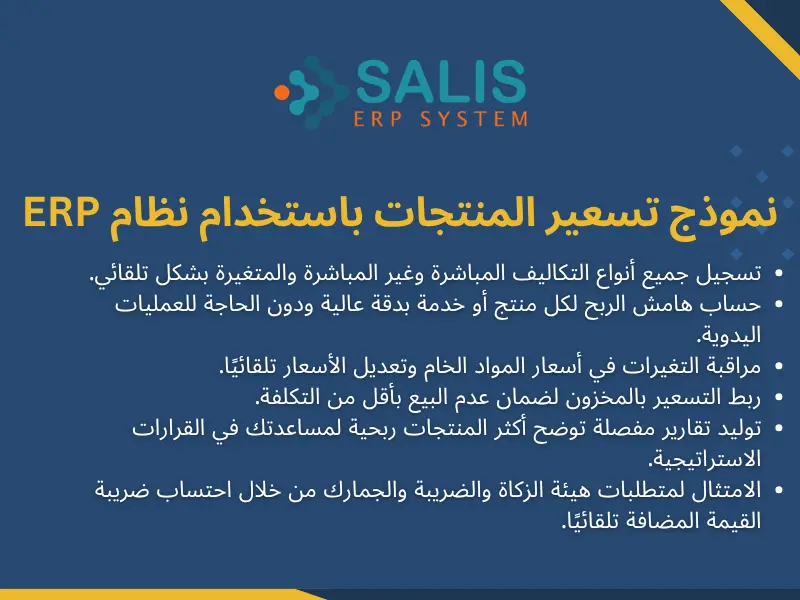 SALIS
ERP SYSTEM

نموذج تسعير المنتجات باستخدام نظام ERP

• تسجيل جميع أنواع التكاليف المباشرة وغير المباشرة والمتغيرة بشكل تلقائي.
• حساب هامش الربح لكل منتج أو خدمة بدقة عالية ودون الحاجة للعمليات اليدوية.
• مراقبة التغيرات في أسعار المواد الخام وتعديل الأسعار تلقائيًا.
• ربط التسعير بالمخزون لضمان عدم البيع بأقل من التكلفة.
• توليد تقارير مفصلة توضح أكثر المنتجات ربحية لمساعدتك في القرارات الاستراتيجية.
• الامتثال لمتطلبات هيئة الزكاة والضريبة والجمارك من خلال احتساب ضريبة القيمة المضافة تلقائيًا.